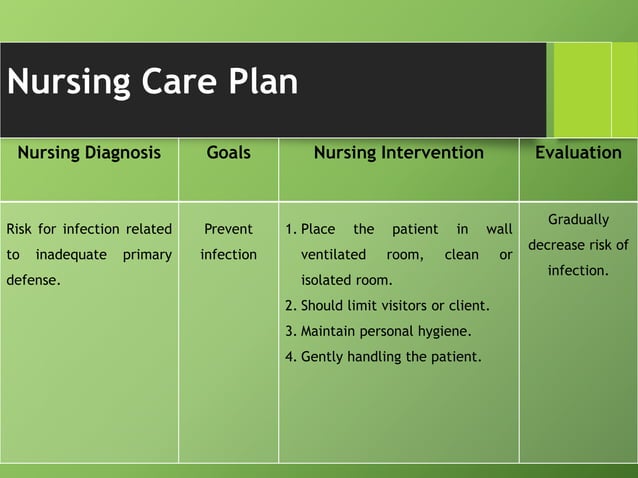 Nursing Care Plan

| Nursing Diagnosis | Goals | Nursing Intervention | Evaluation |
|---|---|---|---|
| Risk for infection related to inadequate primary defense. | Prevent infection | 1. Place the patient in wall ventilated room, clean or isolated room. 2. Should limit visitors or client. 3. Maintain personal hygiene. 4. Gently handling the patient. | Gradually decrease risk of infection. |